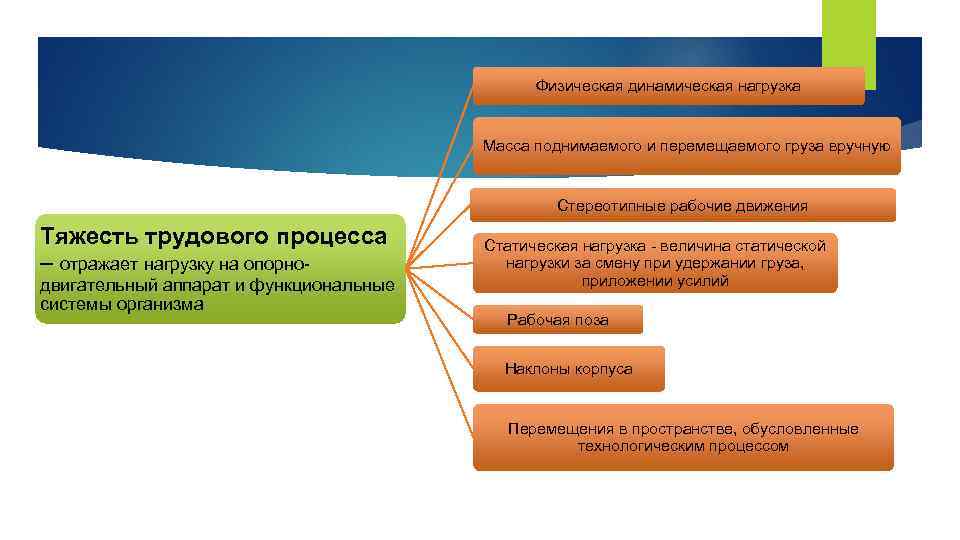 Тяжесть трудового процесса – отражает нагрузку на опорно-двигательный аппарат и функциональные системы организма

Физическая динамическая нагрузка

Масса поднимаемого и перемещаемого груза вручную

Стереотипные рабочие движения

Статическая нагрузка - величина статической нагрузки за смену при удержании груза, приложении усилий

Рабочая поза

Наклоны корпуса

Перемещения в пространстве, обусловленные технологическим процессом